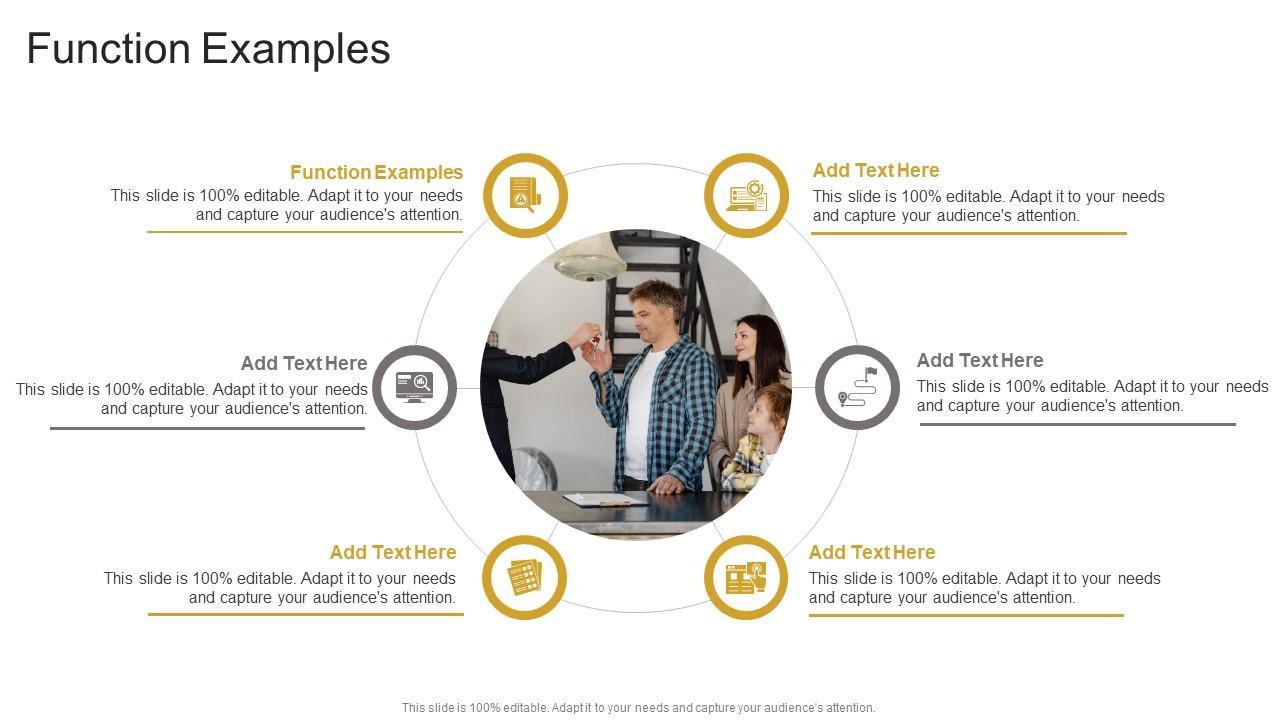 Function Examples

Function Examples
This slide is 100% editable. Adapt it to your needs and capture your audience's attention.

Add Text Here
This slide is 100% editable. Adapt it to your needs and capture your audience's attention.

Add Text Here
This slide is 100% editable. Adapt it to your needs and capture your audience's attention.

Add Text Here
This slide is 100% editable. Adapt it to your needs and capture your audience's attention.

Add Text Here
This slide is 100% editable. Adapt it to your needs and capture your audience's attention.

Add Text Here
This slide is 100% editable. Adapt it to your needs and capture your audience's attention.

This slide is 100% editable. Adapt it to your needs and capture your audience's attention.